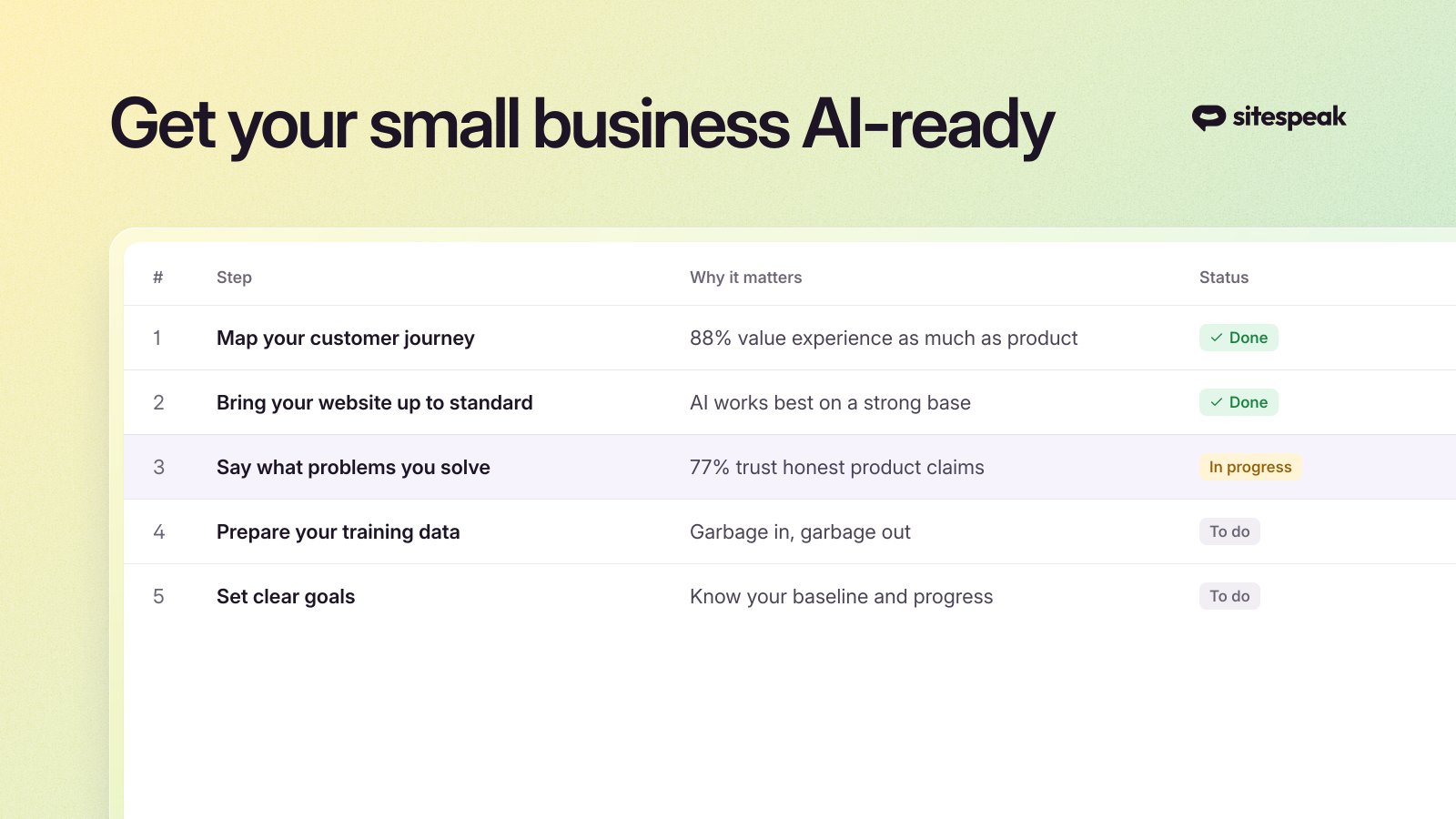 Get your small business AI-ready

sitespeak

| # | Step | Why it matters | Status |
|---|---|---|---|
| 1 | Map your customer journey | 88% value experience as much as product | ✓ Done |
| 2 | Bring your website up to standard | AI works best on a strong base | ✓ Done |
| 3 | Say what problems you solve | 77% trust honest product claims | In progress |
| 4 | Prepare your training data | Garbage in, garbage out | To do |
| 5 | Set clear goals | Know your baseline and progress | To do |